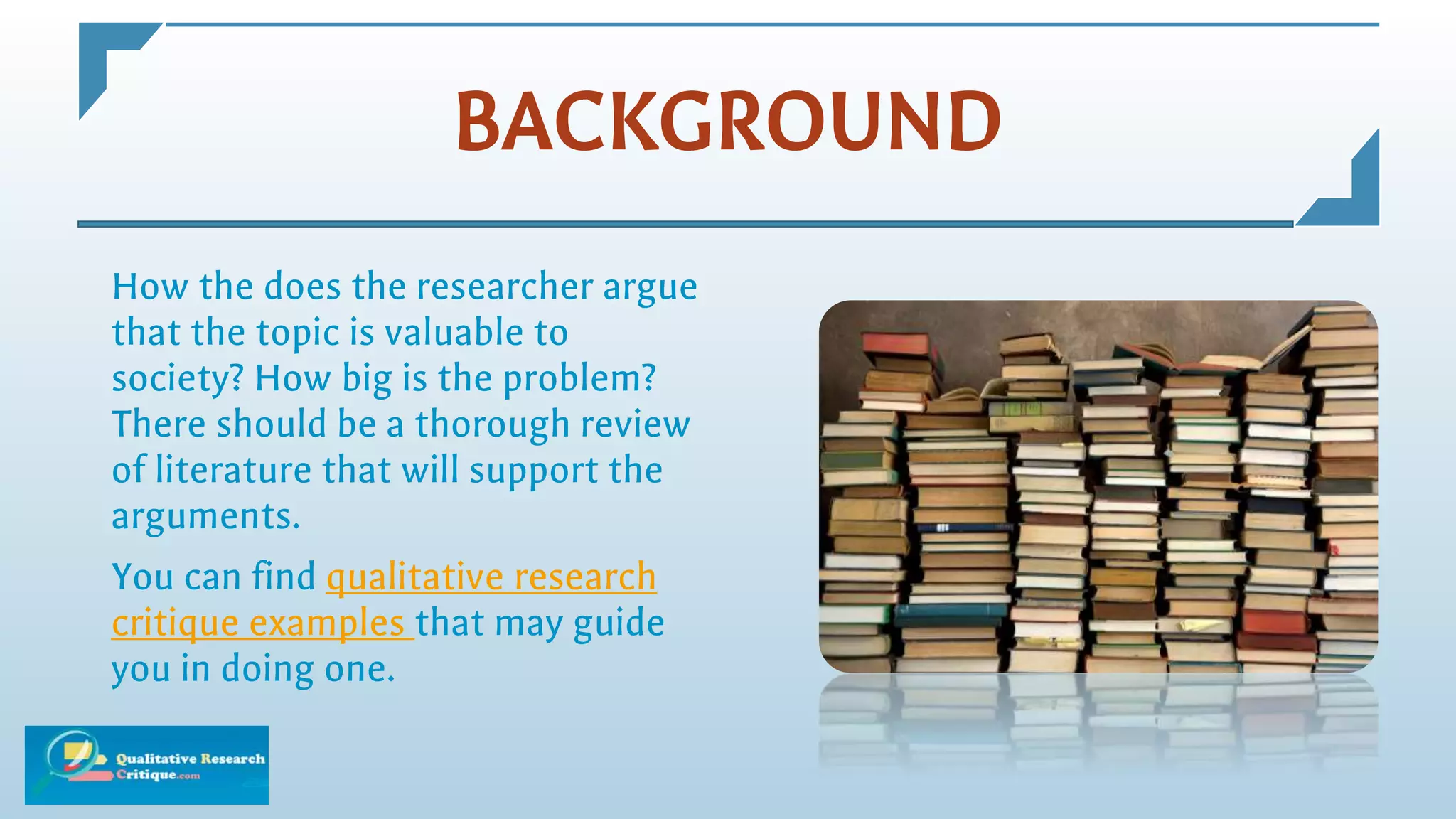 BACKGROUND

How the does the researcher argue that the topic is valuable to society? How big is the problem? There should be a thorough review of literature that will support the arguments.

You can find qualitative research critique examples that may guide you in doing one.

Qualitative Research Critique.com